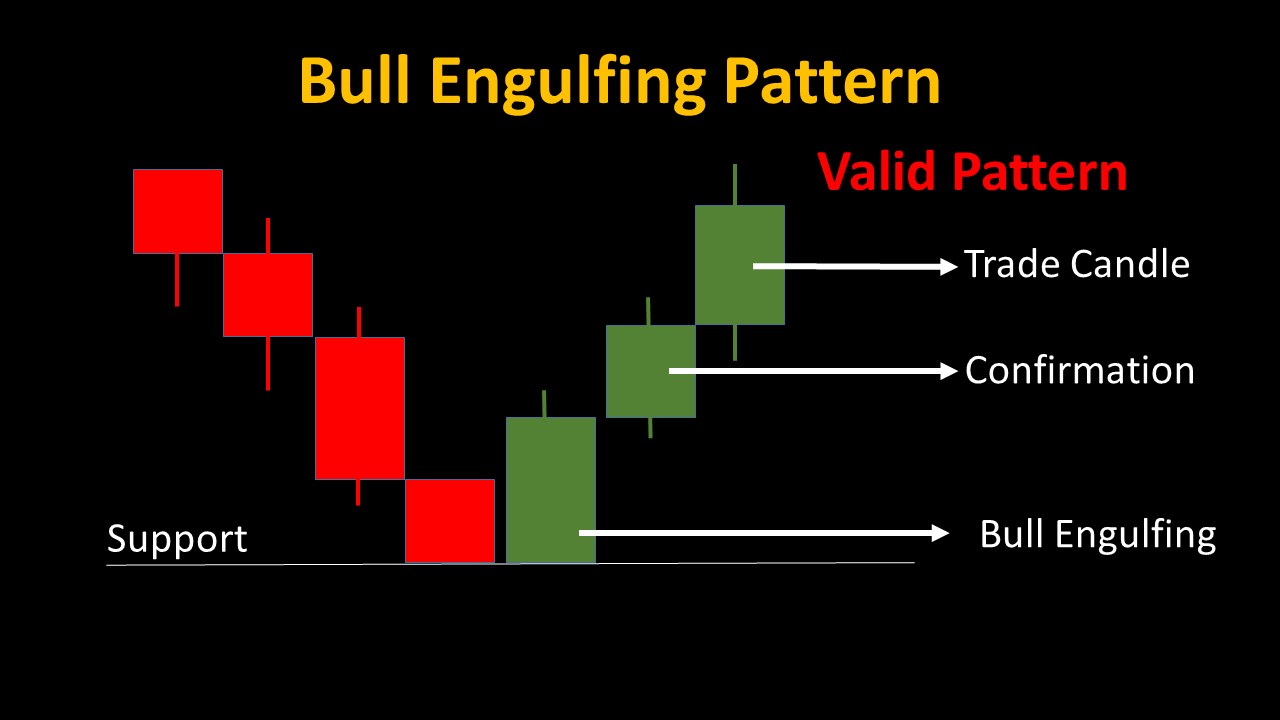 Bull Engulfing Pattern

Valid Pattern

Trade Candle

Confirmation

Support

Bull Engulfing